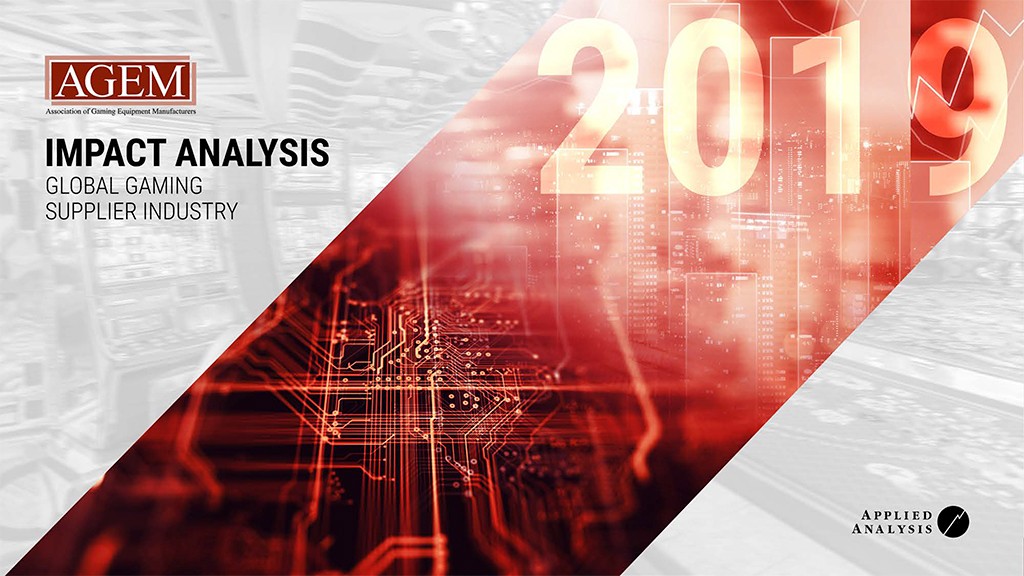 AGEM
Association of Gaming Equipment Manufacturers

IMPACT ANALYSIS
GLOBAL GAMING SUPPLIER INDUSTRY

2019

APPLIED ANALYSIS